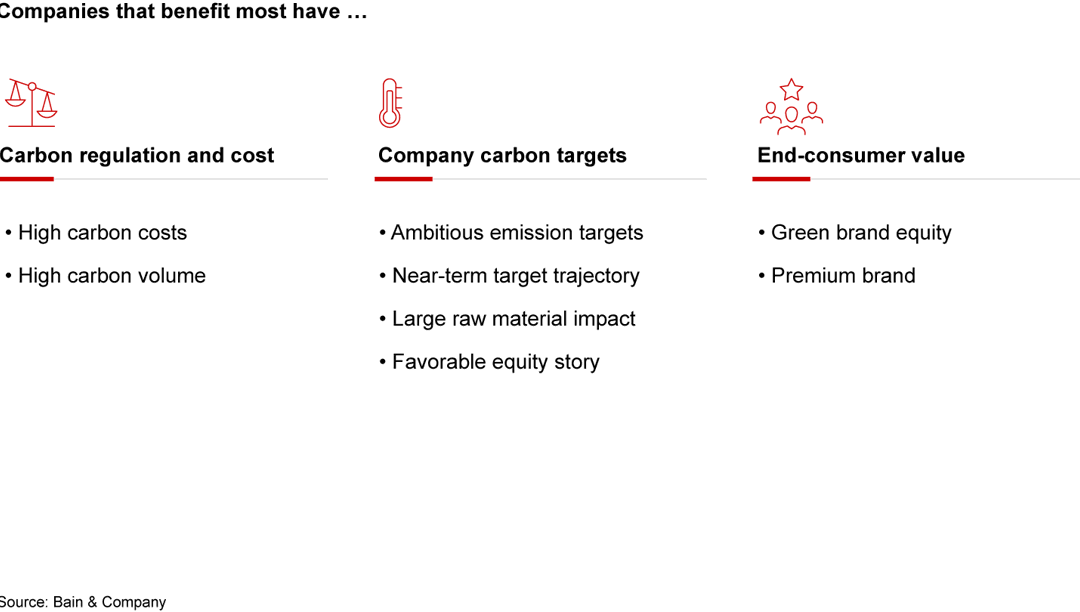 Companies that benefit most have …

Carbon regulation and cost

• High carbon costs
• High carbon volume

Company carbon targets

• Ambitious emission targets
• Near-term target trajectory
• Large raw material impact
• Favorable equity story

End-consumer value

• Green brand equity
• Premium brand

Source: Bain & Company